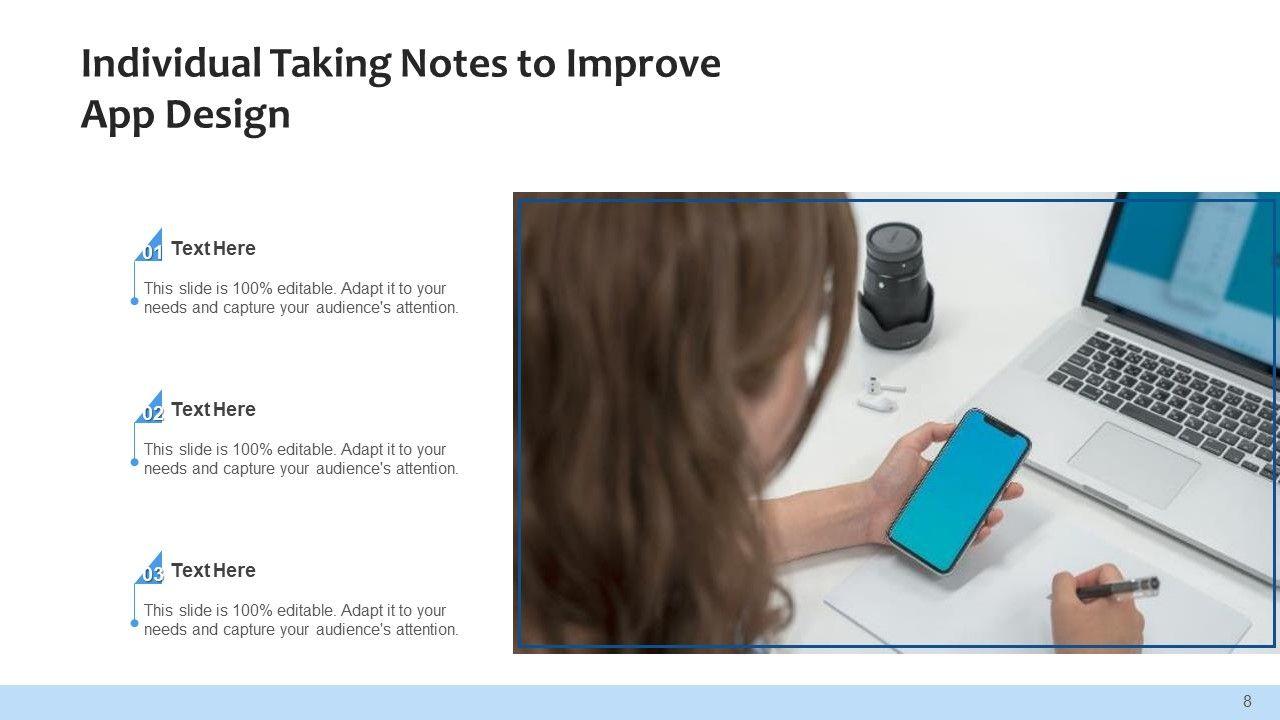 Individual Taking Notes to Improve App Design

01 Text Here

This slide is 100% editable. Adapt it to your needs and capture your audience's attention.

02 Text Here

This slide is 100% editable. Adapt it to your needs and capture your audience's attention.

03 Text Here

This slide is 100% editable. Adapt it to your needs and capture your audience's attention.

8